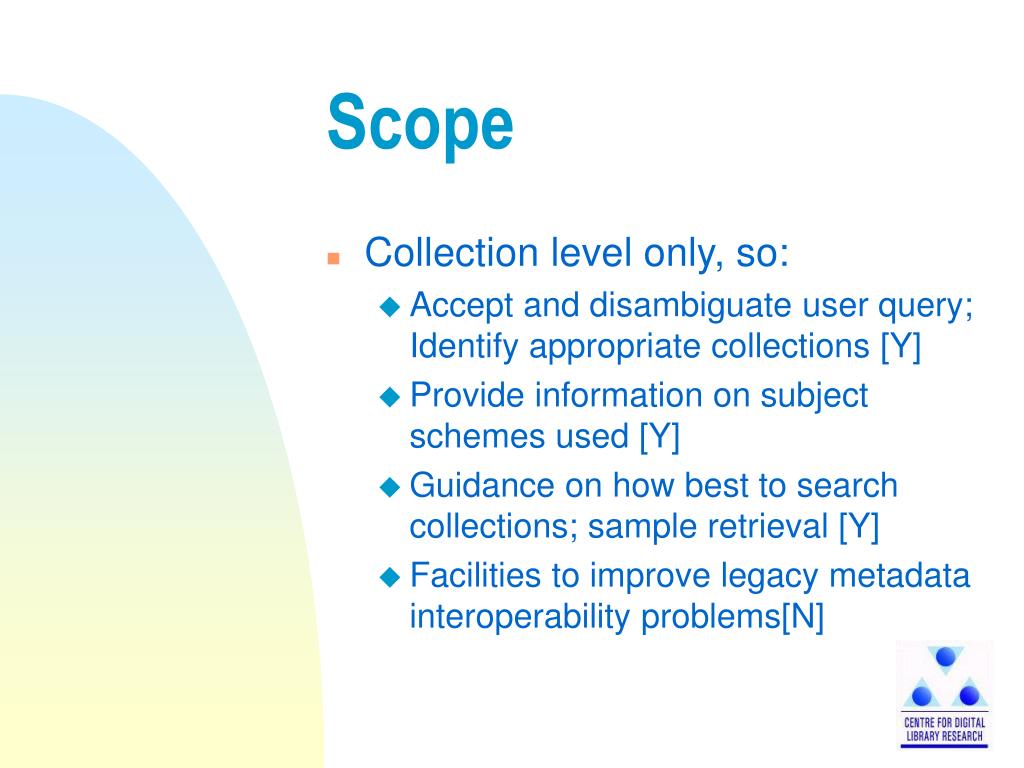 Scope

Collection level only, so:

Accept and disambiguate user query; Identify appropriate collections [Y]

Provide information on subject schemes used [Y]

Guidance on how best to search collections; sample retrieval [Y]

Facilities to improve legacy metadata interoperability problems[N]

CENTRE FOR DIGITAL LIBRARY RESEARCH